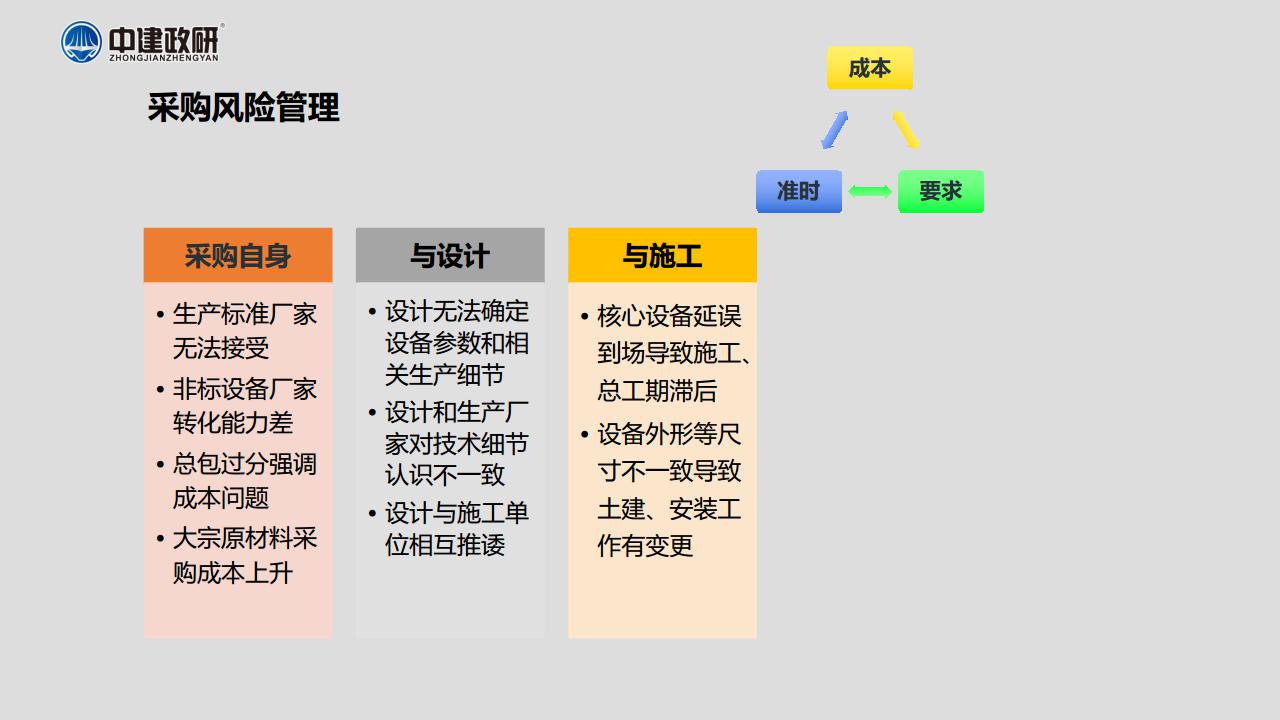 中建政研®
ZHONGJIANZHENGYAN

采购风险管理

成本

准时

要求

采购自身

• 生产标准厂家无法接受
• 非标设备厂家转化能力差
• 总包过分强调成本问题
• 大宗原材料采购成本上升

与设计

• 设计无法确定设备参数和相关生产细节
• 设计和生产厂家对技术细节认识不一致
• 设计与施工单位相互推诿

与施工

• 核心设备延误到场导致施工、总工期滞后
• 设备外形等尺寸不一致导致土建、安装工作有变更